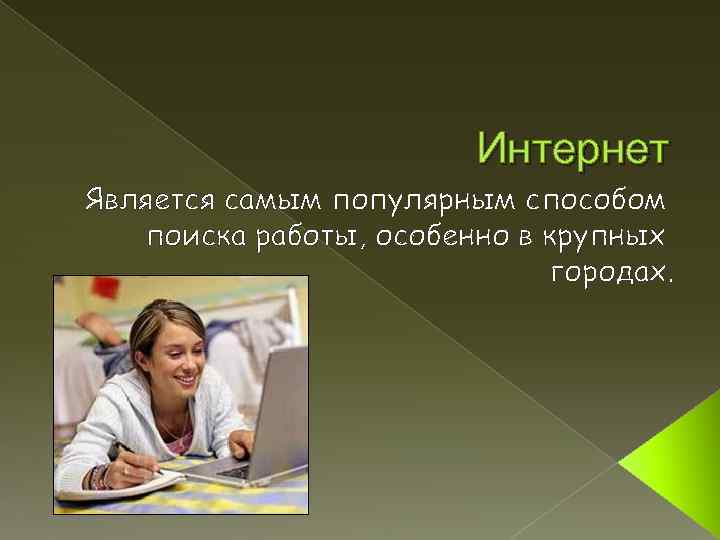 Интернет

Является самым популярным способом поиска работы, особенно в крупных городах.